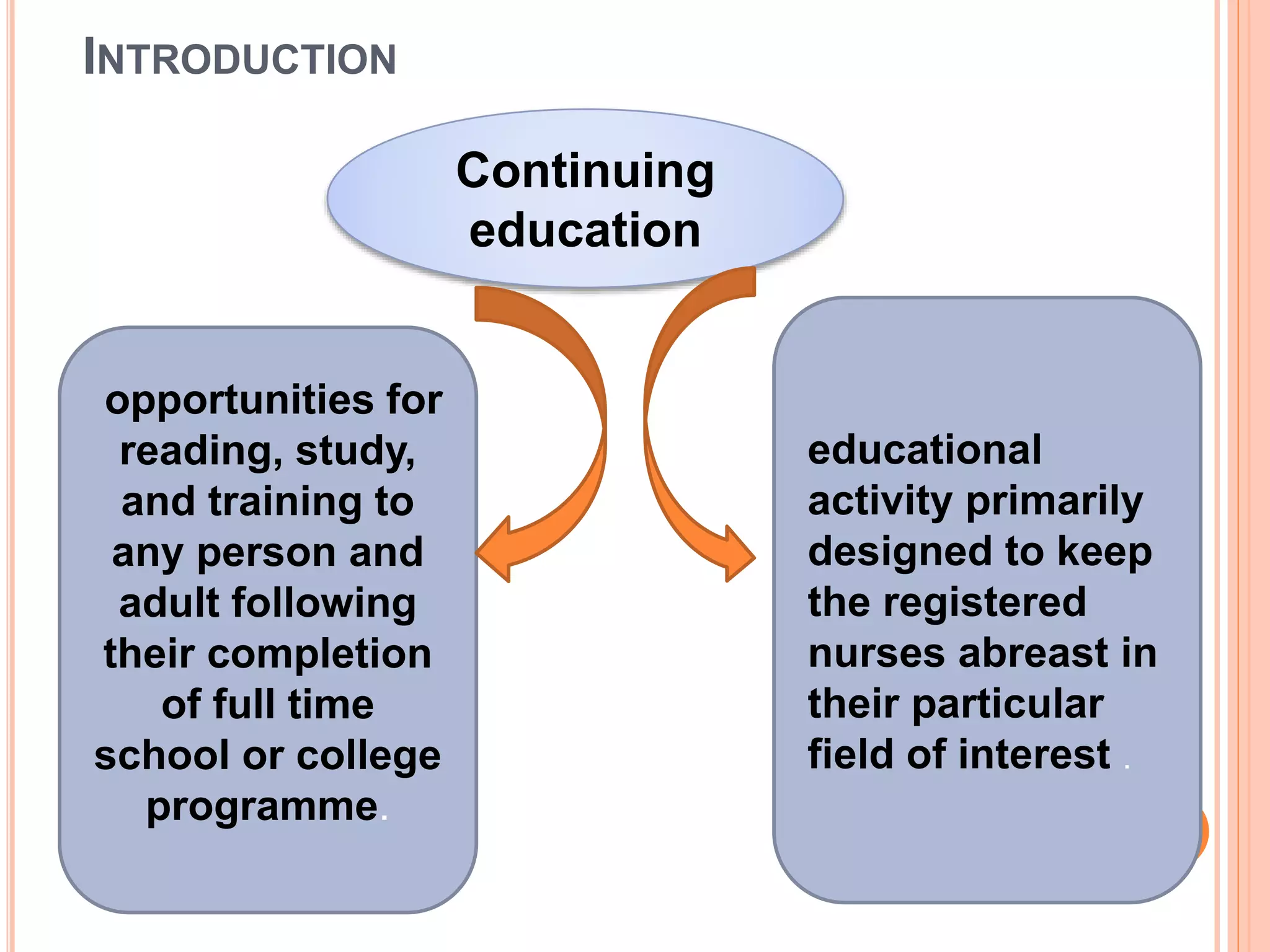 INTRODUCTION

Continuing education

opportunities for reading, study, and training to any person and adult following their completion of full time school or college programme.

educational activity primarily designed to keep the registered nurses abreast in their particular field of interest .